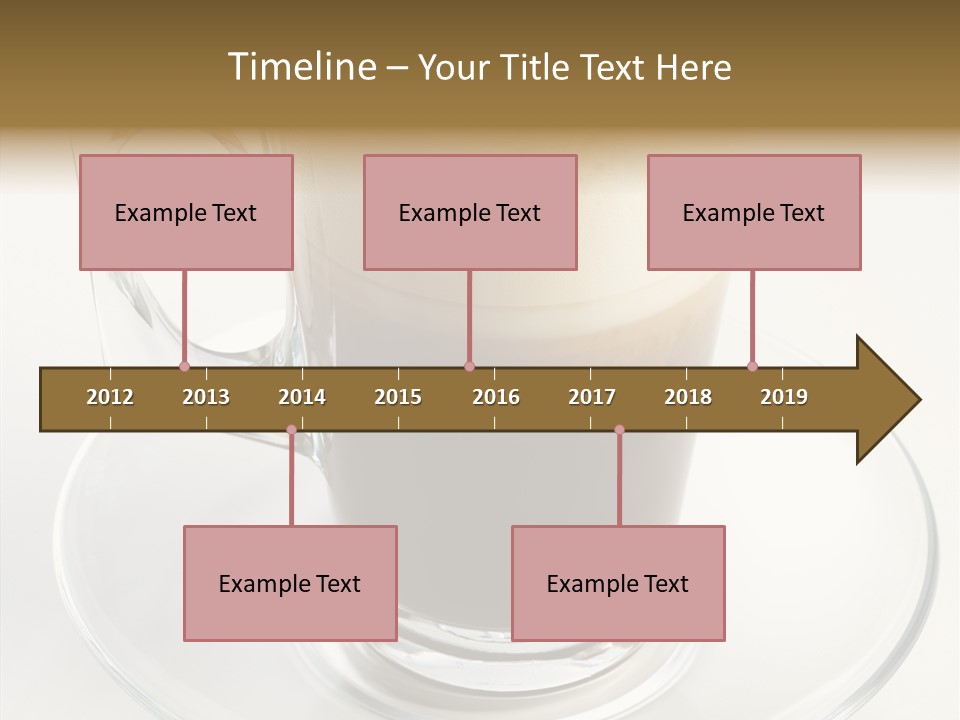 Timeline – Your Title Text Here

Example Text

Example Text

Example Text

2012 2013 2014 2015 2016 2017 2018 2019

Example Text

Example Text